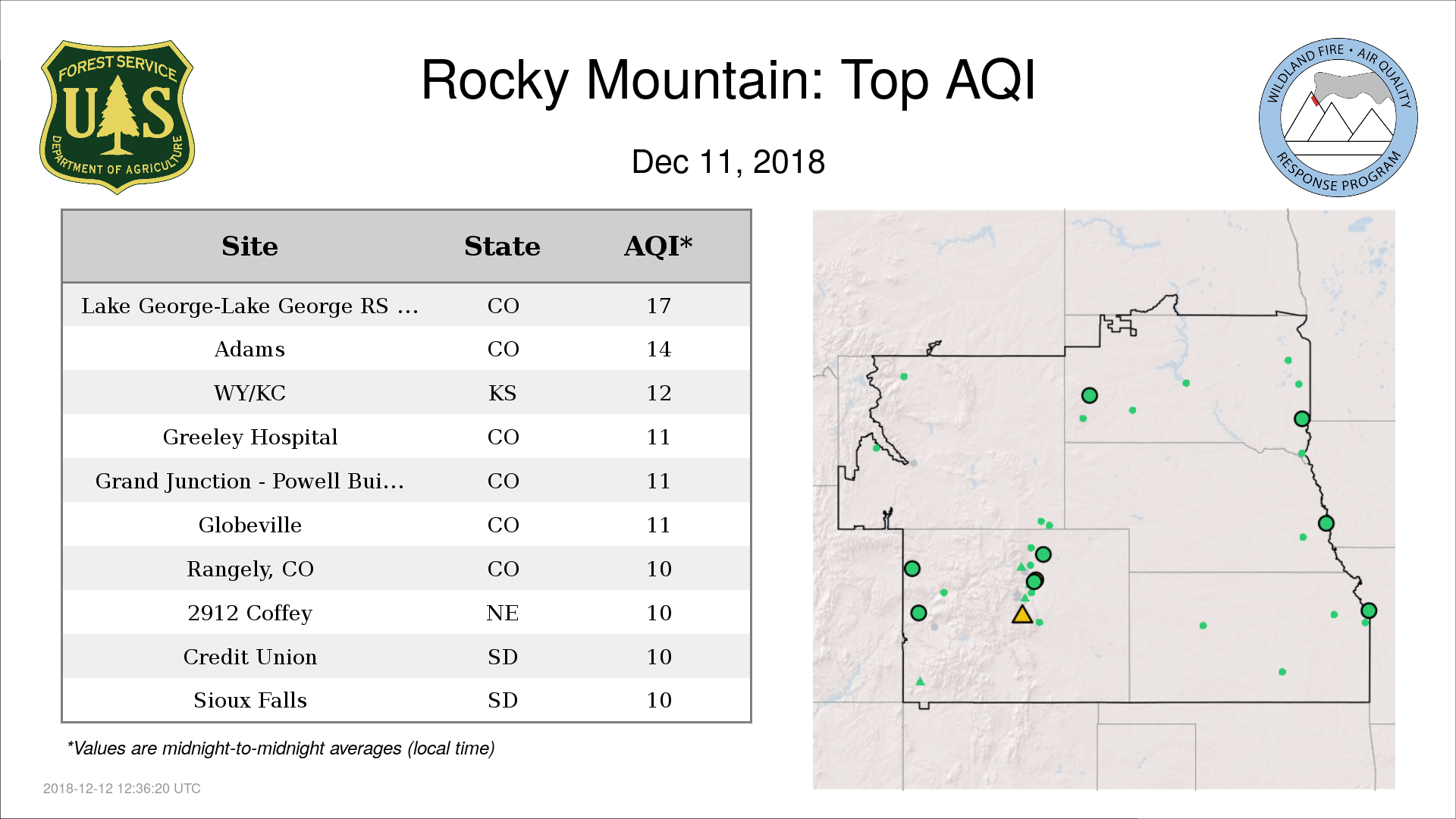 FOREST SERVICE
U S
DEPARTMENT OF AGRICULTURE

Rocky Mountain: Top AQI

Dec 11, 2018

WILDLAND FIRE • AIR QUALITY
RESPONSE PROGRAM

| Site | State | AQI* |
|---|---|---|
| Lake George-Lake George RS ... | CO | 17 |
| Adams | CO | 14 |
| WY/KC | KS | 12 |
| Greeley Hospital | CO | 11 |
| Grand Junction - Powell Bui... | CO | 11 |
| Globeville | CO | 11 |
| Rangely, CO | CO | 10 |
| 2912 Coffey | NE | 10 |
| Credit Union | SD | 10 |
| Sioux Falls | SD | 10 |

*Values are midnight-to-midnight averages (local time)

2018-12-12 12:36:20 UTC